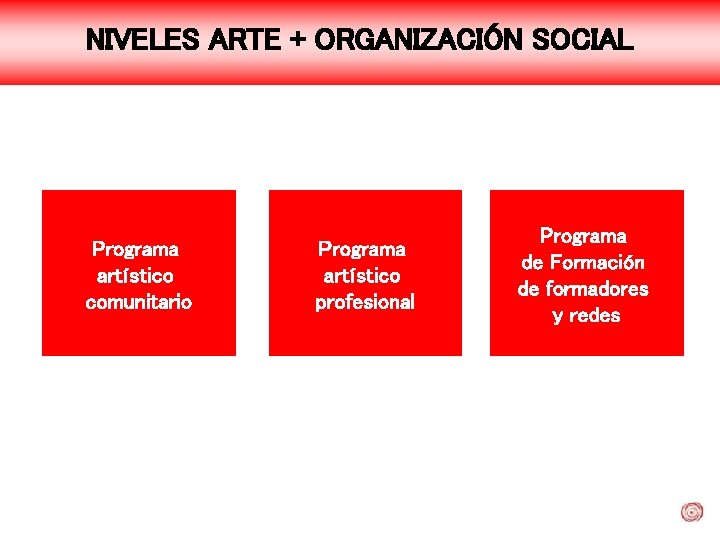 NIVELES ARTE + ORGANIZACIÓN SOCIAL

Programa artístico comunitario

Programa artístico profesional

Programa de Formación de formadores y redes